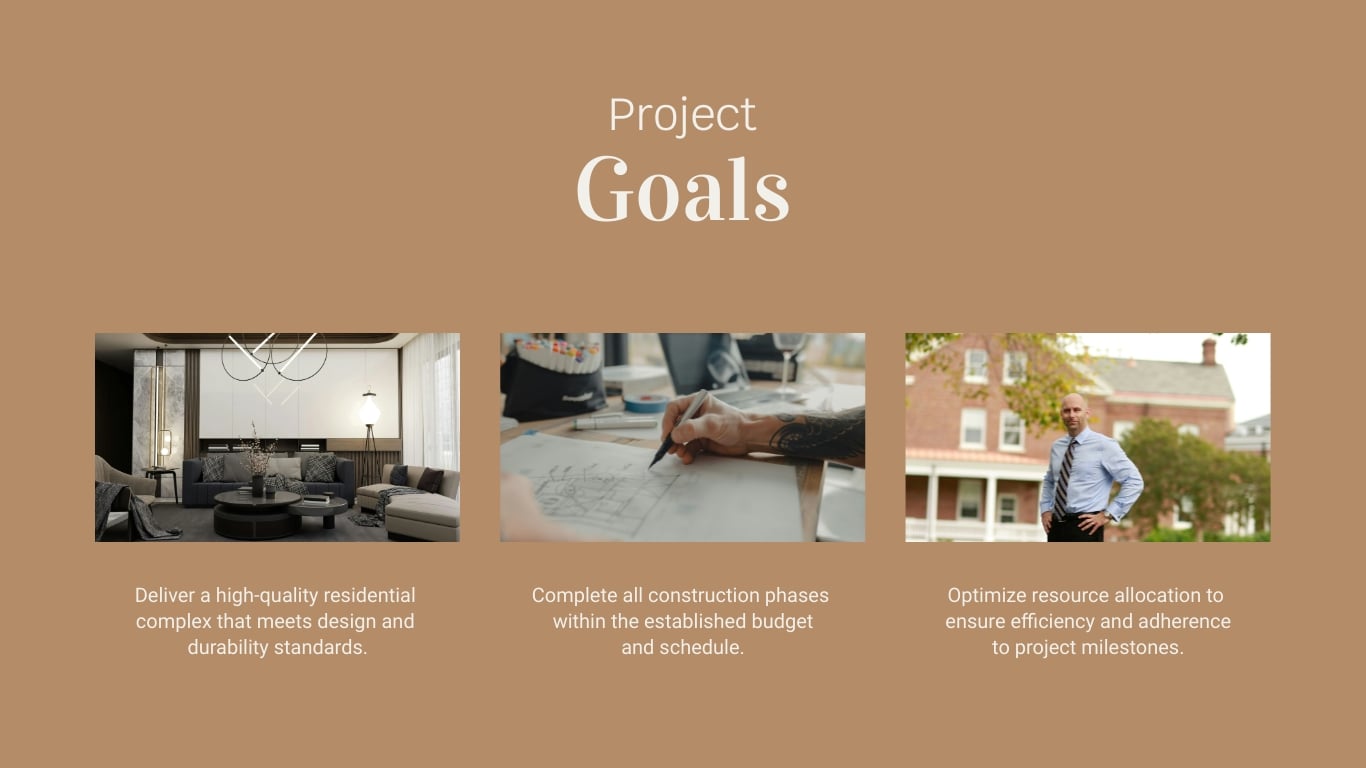 Project
Goals

Deliver a high-quality residential complex that meets design and durability standards.

Complete all construction phases within the established budget and schedule.

Optimize resource allocation to ensure efficiency and adherence to project milestones.